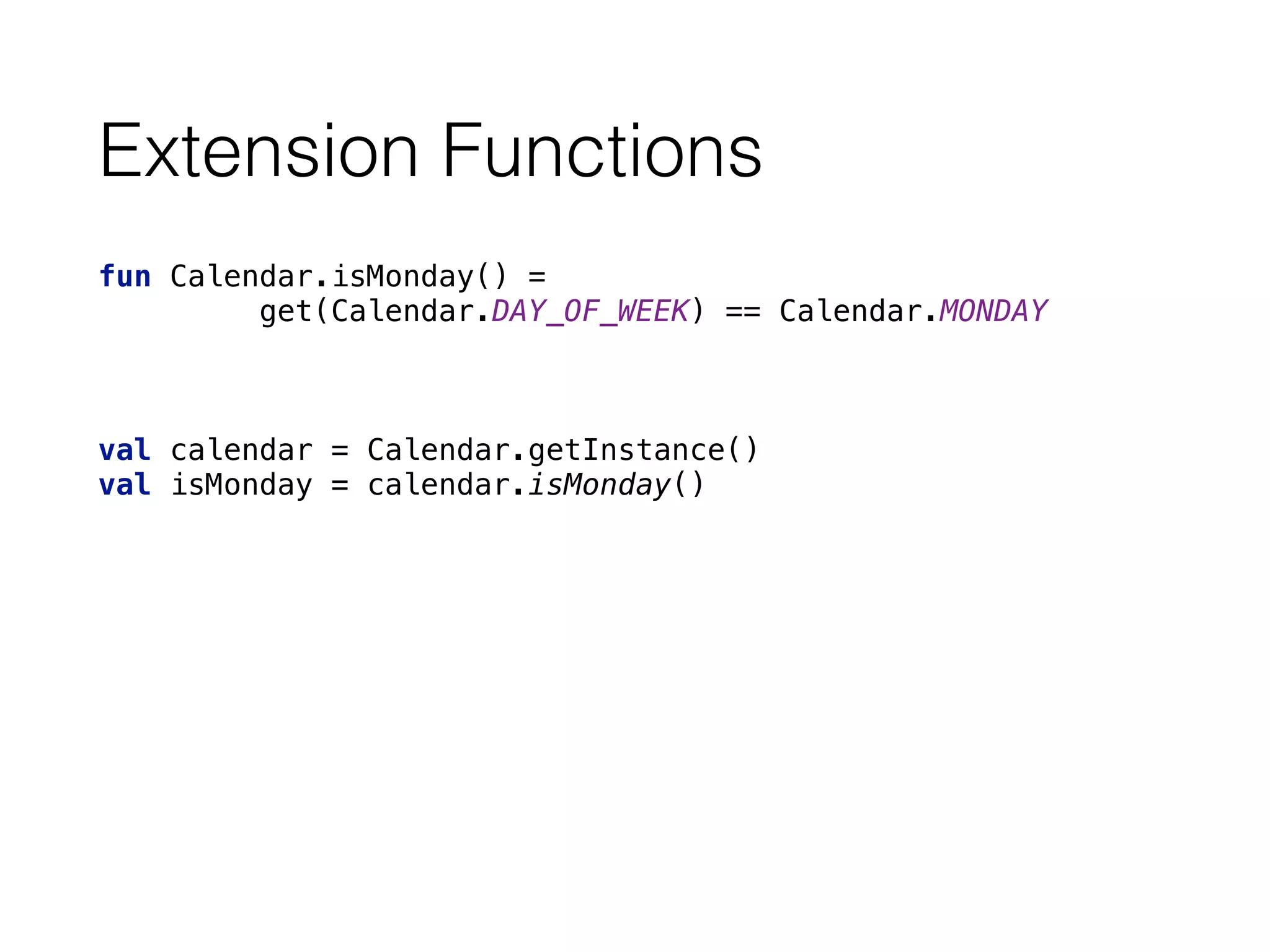 Extension Functions

fun Calendar.isMonday() =
        get(Calendar.DAY_OF_WEEK) == Calendar.MONDAY

val calendar = Calendar.getInstance()
val isMonday = calendar.isMonday()